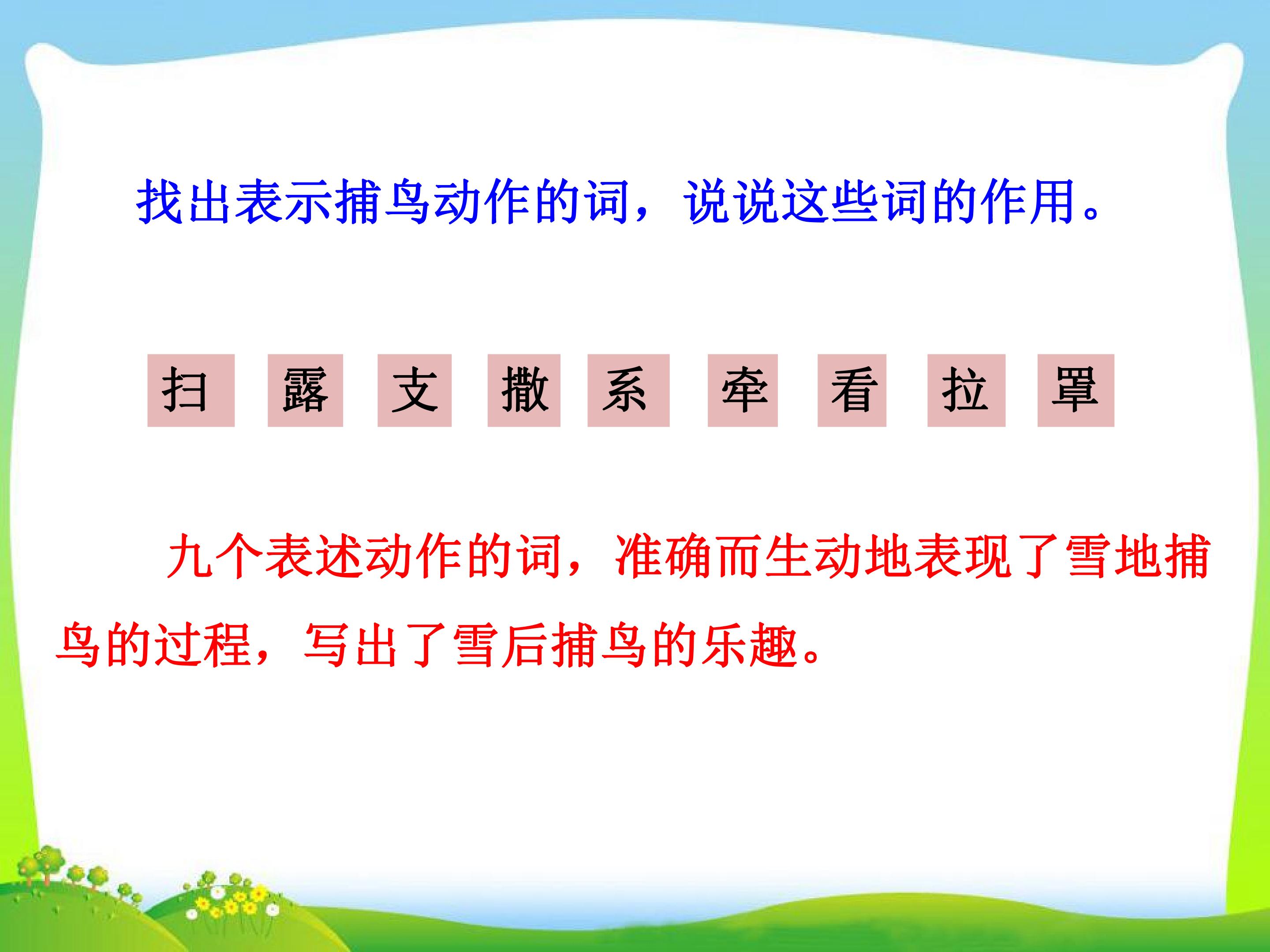 找出表示捕鸟动作的词，说说这些词的作用。

扫 露 支 撒 系 牵 看 拉 罩

九个表述动作的词，准确而生动地表现了雪地捕鸟的过程，写出了雪后捕鸟的乐趣。